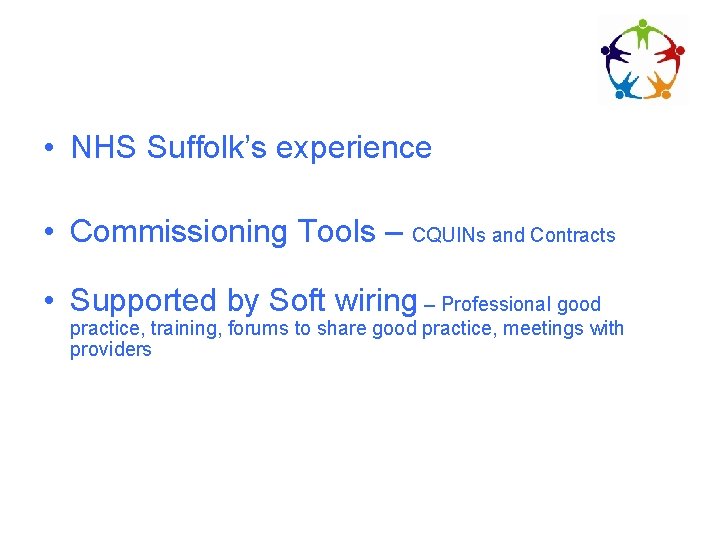 • NHS Suffolk's experience

• Commissioning Tools – CQUINs and Contracts

• Supported by Soft wiring – Professional good practice, training, forums to share good practice, meetings with providers